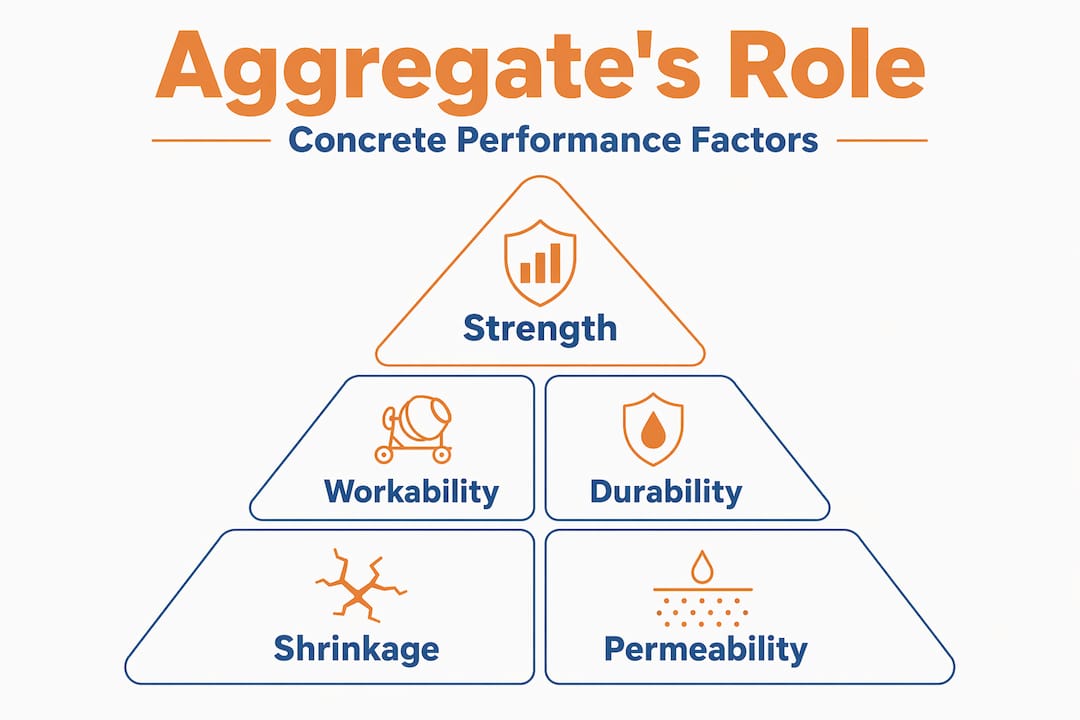 Aggregate's Role

Concrete Performance Factors

Strength

Workability

Durability

Shrinkage

Permeability